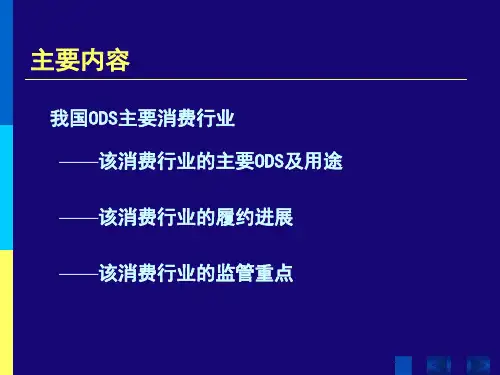 主要内容

我国ODS主要消费行业

——该消费行业的主要ODS及用途

——该消费行业的履约进展

——该消费行业的监管重点